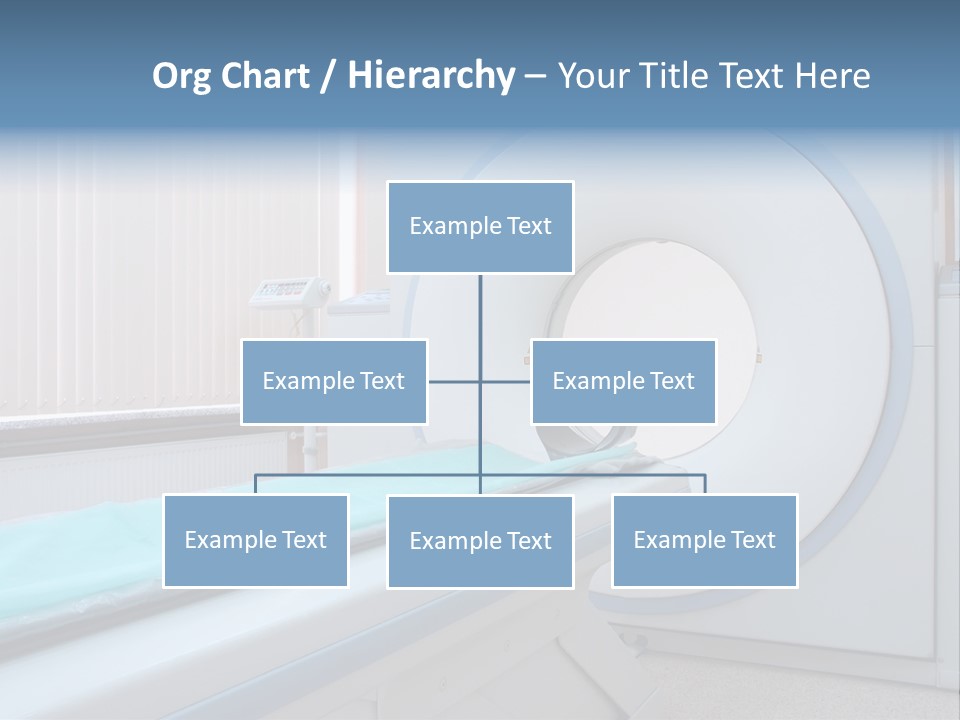 Org Chart / Hierarchy – Your Title Text Here

Example Text

Example Text

Example Text

Example Text

Example Text

Example Text